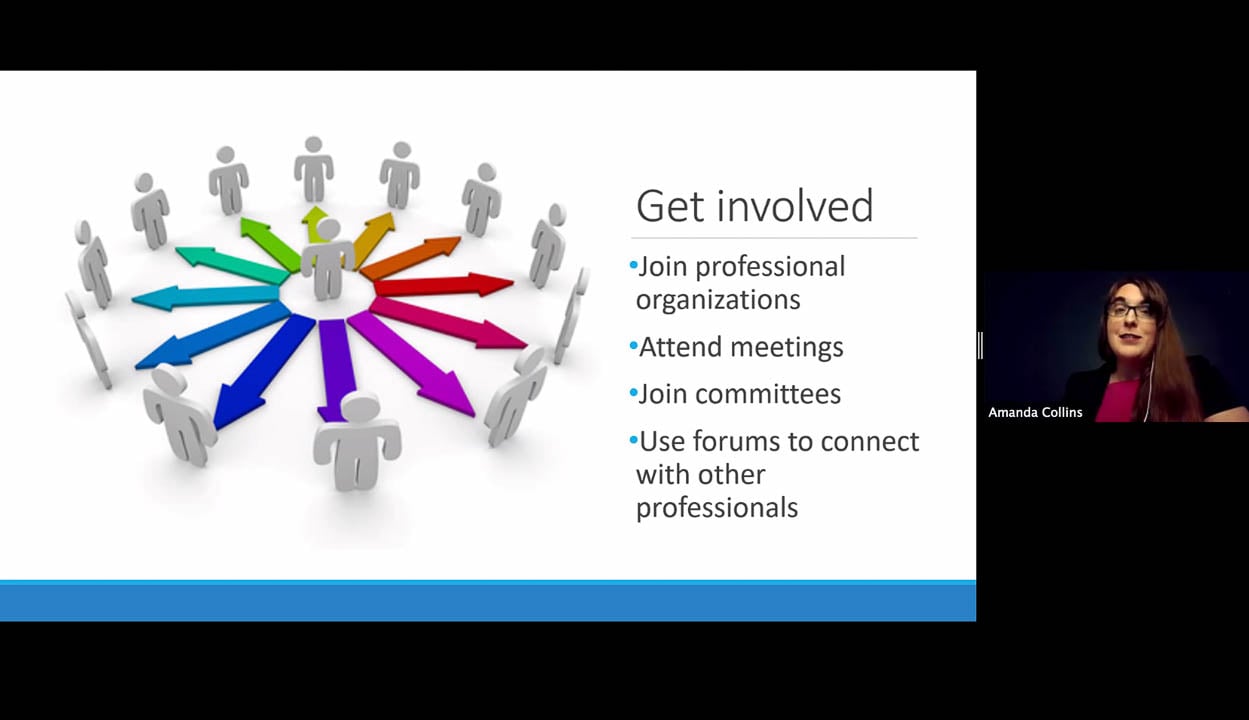 Get involved

•Join professional organizations

•Attend meetings

•Join committees

•Use forums to connect with other professionals

Amanda Collins